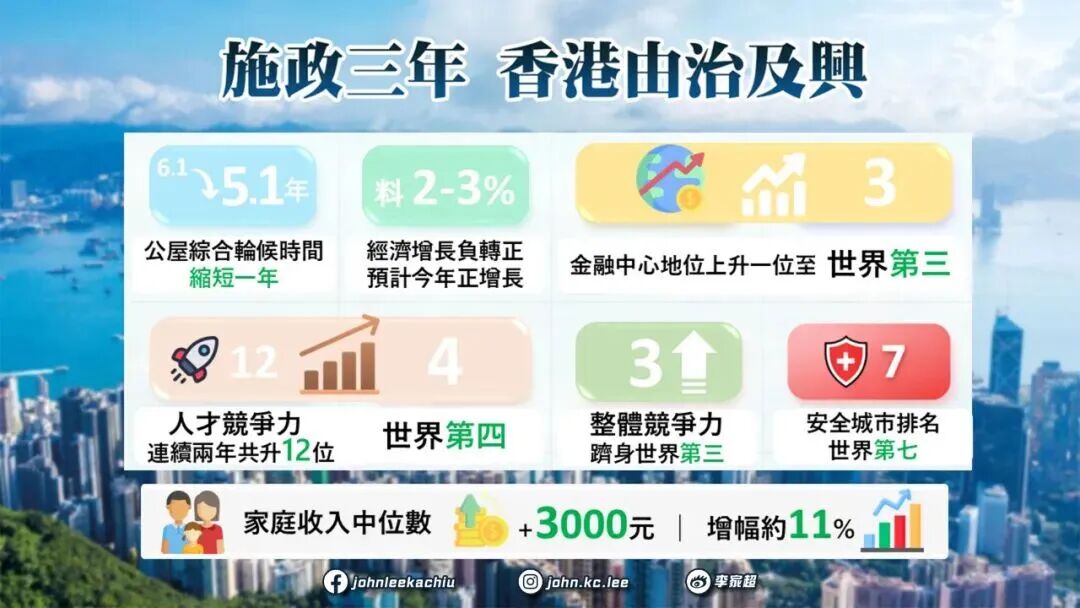 施政三年 香港由治及興

6.1 5.1年
公屋綜合輪候時間
縮短一年

料 2-3%
經濟增長負轉正
預計今年正增長

3
金融中心地位上升一位至 世界第三

12 4
人才競爭力
連續兩年共升12位
世界第四

3
整體競爭力
躋身世界第三

7
安全城市排名
世界第七

家庭收入中位數 +3000元 | 增幅約11%

johnleekachiu john.kc.lee 李家超